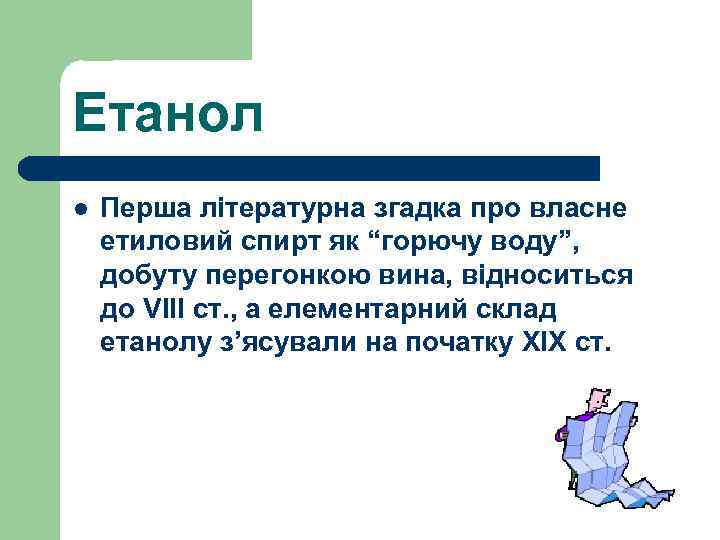 Етанол

Перша літературна згадка про власне етиловий спирт як “горючу воду”, добуту перегонкою вина, відноситься до VIII ст., а елементарний склад етанолу з’ясували на початку XIX ст.